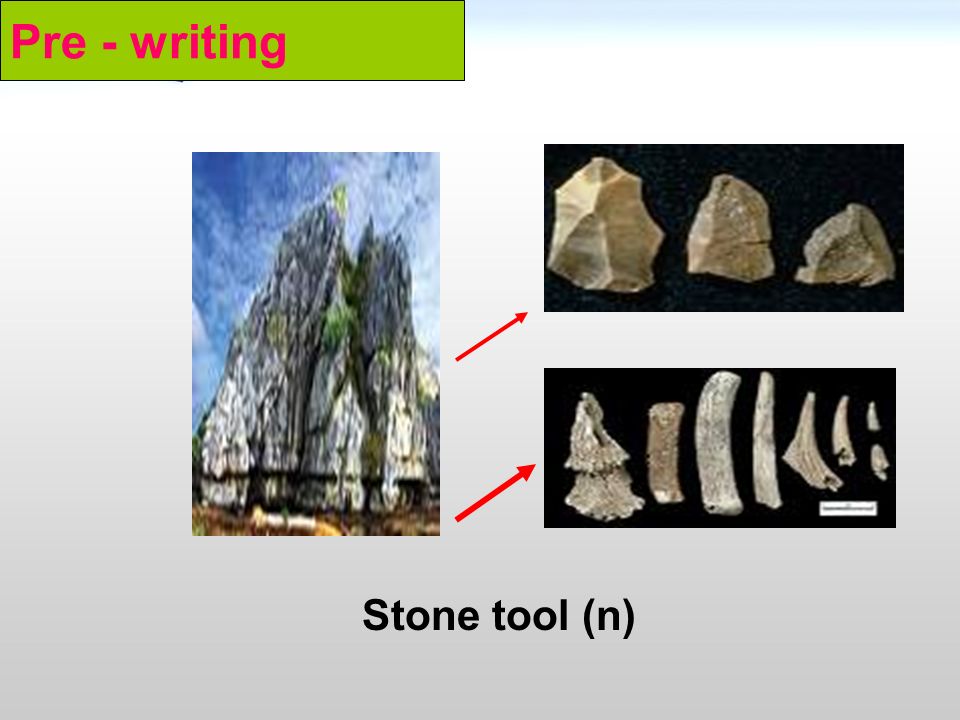 Pre - writing

Stone tool (n)